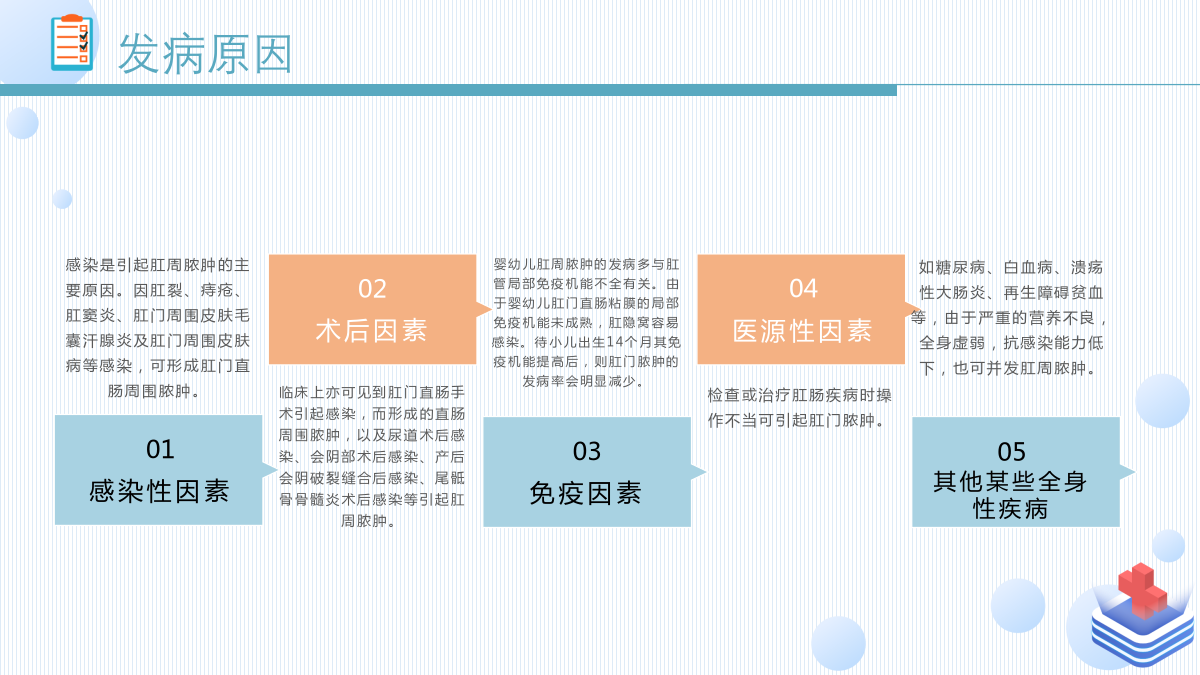 发病原因

感染是引起肛周脓肿的主要原因。因肛裂、痔疮、肛窦炎、肛门周围皮肤毛囊汗腺炎及肛门周围皮肤病等感染，可形成肛门直肠周围脓肿。

01
感染性因素

02
术后因素

临床上亦可见到肛门直肠手术引起感染，而形成的直肠周围脓肿，以及尿道术后感染、会阴部术后感染、产后会阴破裂缝合后感染、尾骶骨骨髓炎术后感染等引起肛周脓肿。

婴幼儿肛周脓肿的发病多与肛管局部免疫机能不全有关。由于婴幼儿肛门直肠粘膜的局部免疫机能未成熟，肛隐窝容易感染。待小儿出生14个月其免疫机能提高后，则肛门脓肿的发病率会明显减少。

03
免疫因素

04
医源性因素

检查或治疗肛肠疾病时操作不当可引起肛门脓肿。

如糖尿病、白血病、溃疡性大肠炎、再生障碍贫血等，由于严重的营养不良，全身虚弱，抗感染能力低下，也可并发肛周脓肿。

05
其他某些全身性疾病